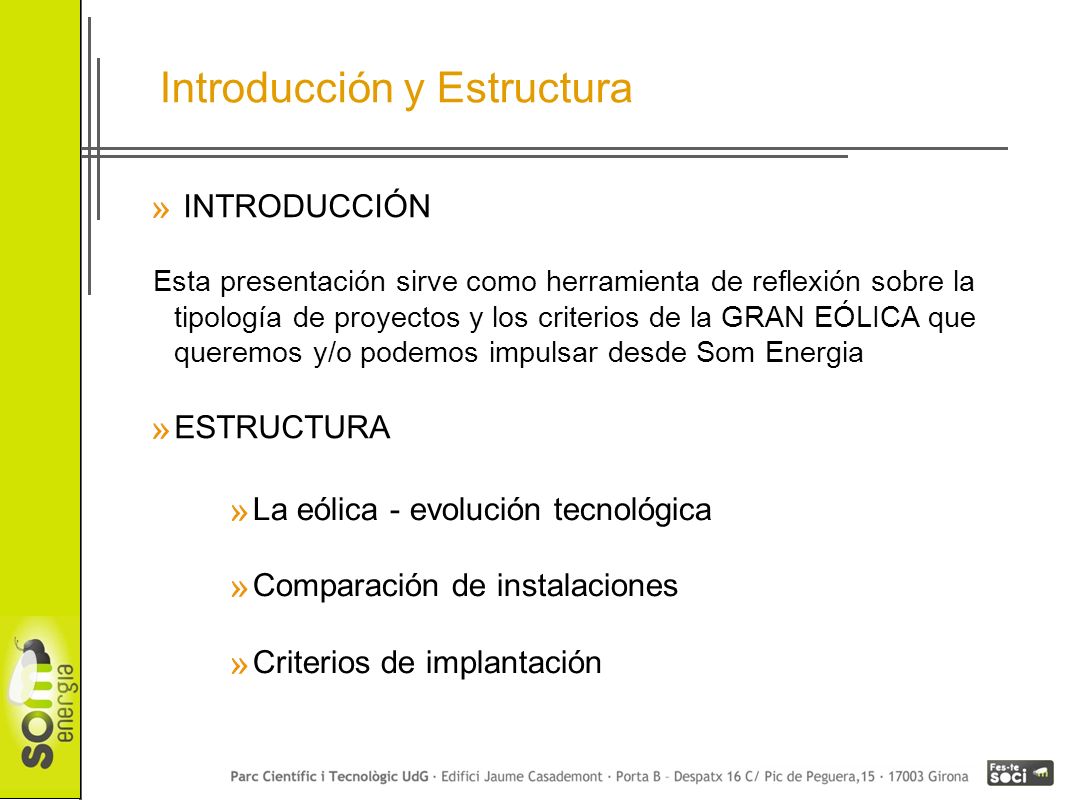 Introducción y Estructura

» INTRODUCCIÓN

Esta presentación sirve como herramienta de reflexión sobre la tipología de proyectos y los criterios de la GRAN EÓLICA que queremos y/o podemos impulsar desde Som Energia

» ESTRUCTURA

» La eólica - evolución tecnológica

» Comparación de instalaciones

» Criterios de implantación

som energia

Parc Científic i Tecnològic UdG · Edifici Jaume Casademont · Porta B – Despatx 16 C/ Pic de Peguera,15 · 17003 Girona

Fes-te soci